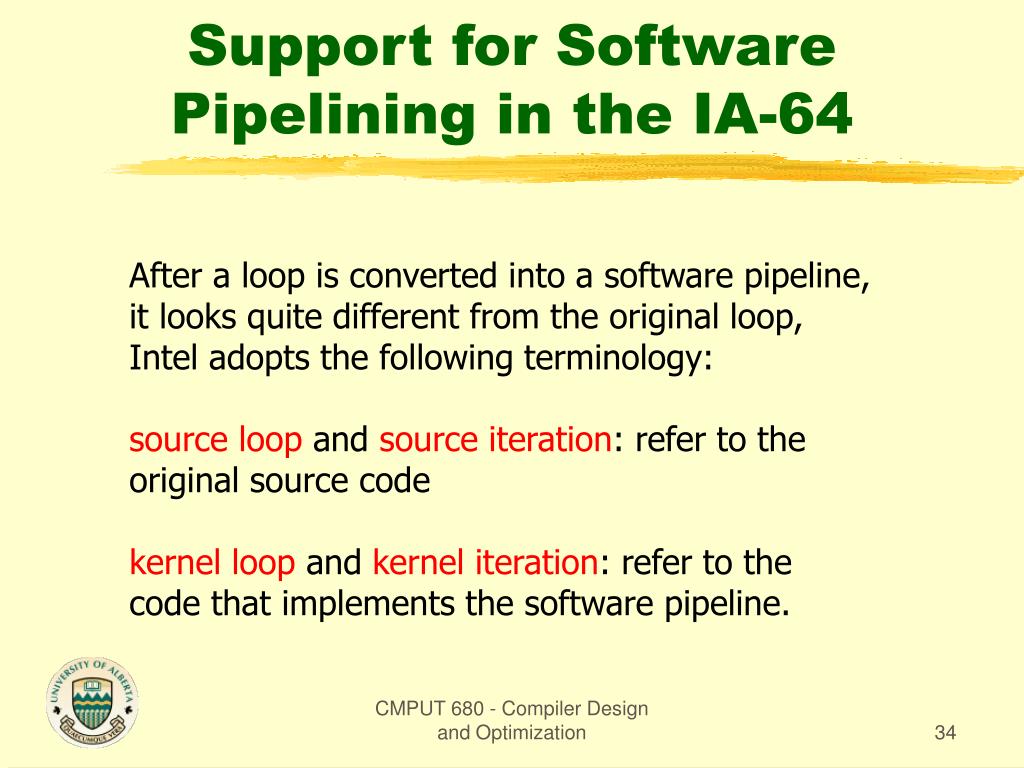 Support for Software Pipelining in the IA-64

After a loop is converted into a software pipeline, it looks quite different from the original loop, Intel adopts the following terminology:

source loop and source iteration: refer to the original source code

kernel loop and kernel iteration: refer to the code that implements the software pipeline.

UNIVERSITY OF ALBERTA
QUAECUMQUE VERA

CMPUT 680 - Compiler Design and Optimization

34